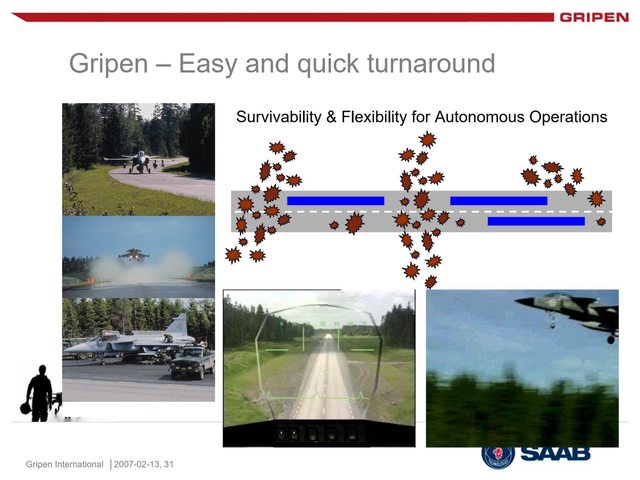 GRIPEN

Gripen – Easy and quick turnaround

Survivability & Flexibility for Autonomous Operations

Gripen International | 2007-02-13, 31

SAAB